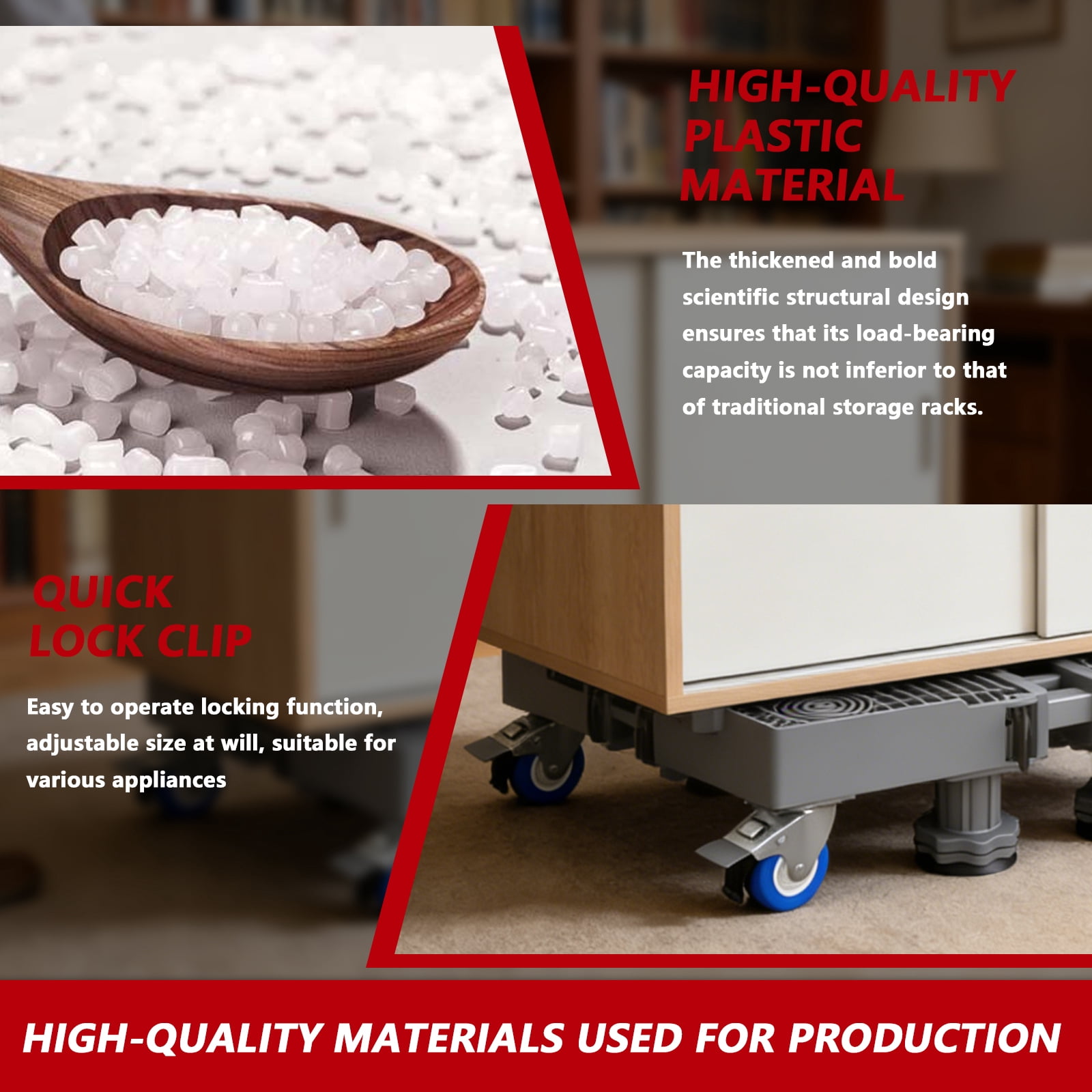 HIGH-QUALITY PLASTIC MATERIAL

The thickened and bold scientific structural design ensures that its load-bearing capacity is not inferior to that of traditional storage racks.

QUICK LOCK CLIP

Easy to operate locking function, adjustable size at will, suitable for various appliances

HIGH-QUALITY MATERIALS USED FOR PRODUCTION